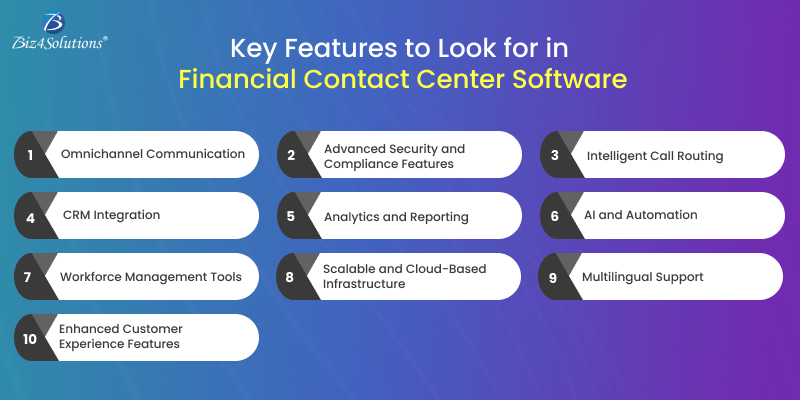 Biz4Solutions®

Key Features to Look for in Financial Contact Center Software

1 Omnichannel Communication

2 Advanced Security and Compliance Features

3 Intelligent Call Routing

4 CRM Integration

5 Analytics and Reporting

6 AI and Automation

7 Workforce Management Tools

8 Scalable and Cloud-Based Infrastructure

9 Multilingual Support

10 Enhanced Customer Experience Features